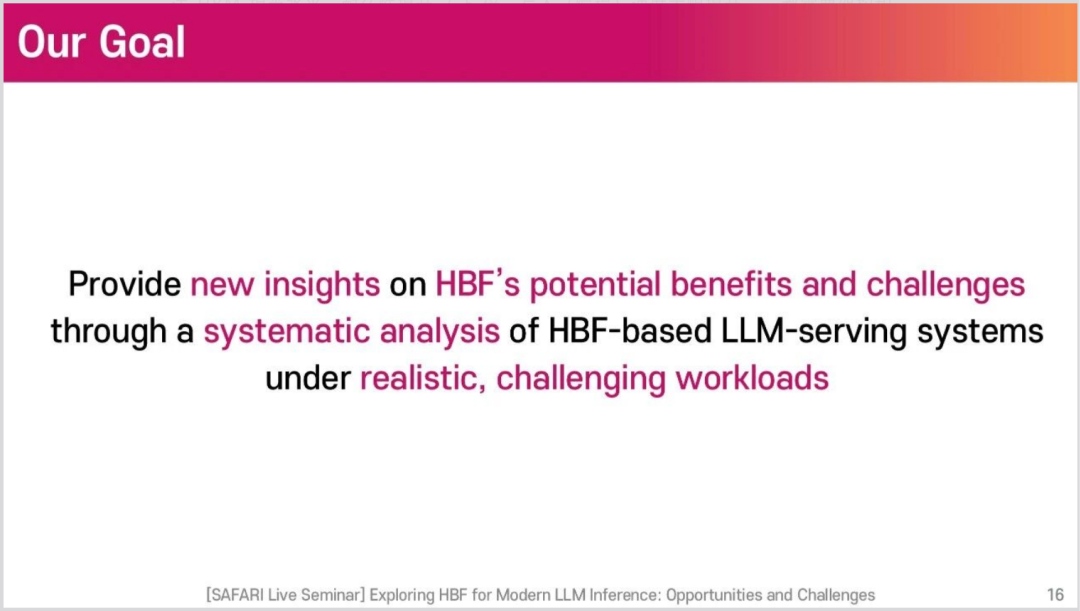 Our Goal

Provide new insights on HBF's potential benefits and challenges through a systematic analysis of HBF-based LLM-serving systems under realistic, challenging workloads

[SAFARI Live Seminar] Exploring HBF for Modern LLM Inference: Opportunities and Challenges 16